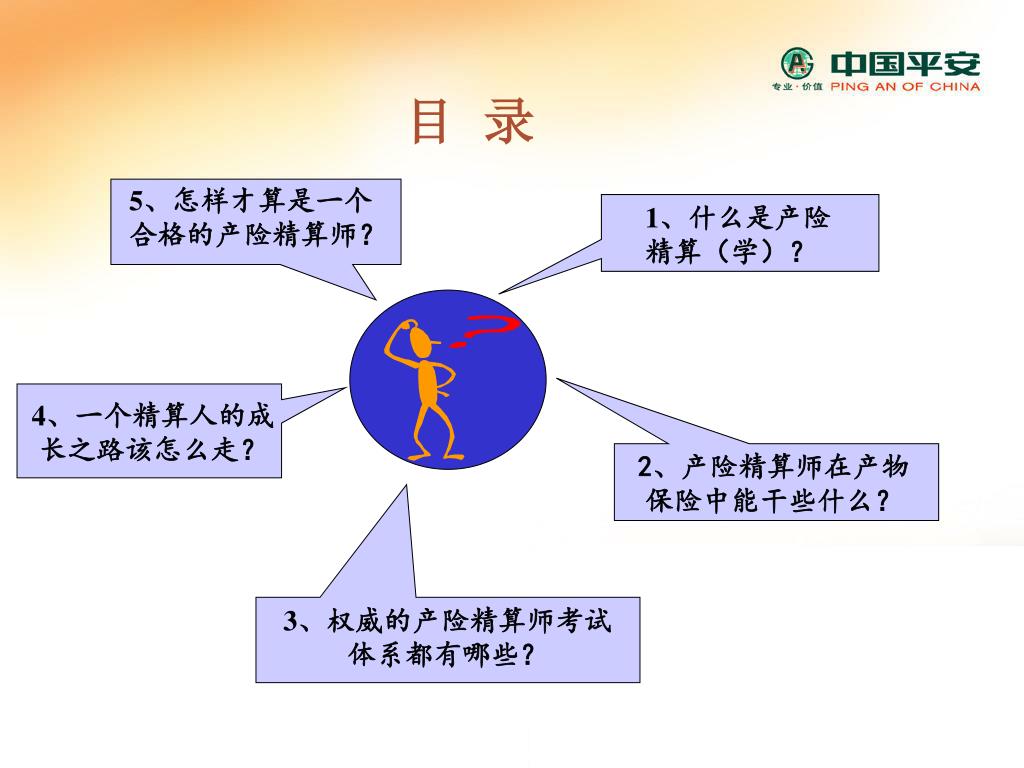 中国平安
专业·价值 PING AN OF CHINA

目 录

5、怎样才算是一个合格的产险精算师？

1、什么是产险精算（学）？

4、一个精算人的成长之路该怎么走？

2、产险精算师在产物保险中能干些什么？

3、权威的产险精算师考试体系都有哪些？